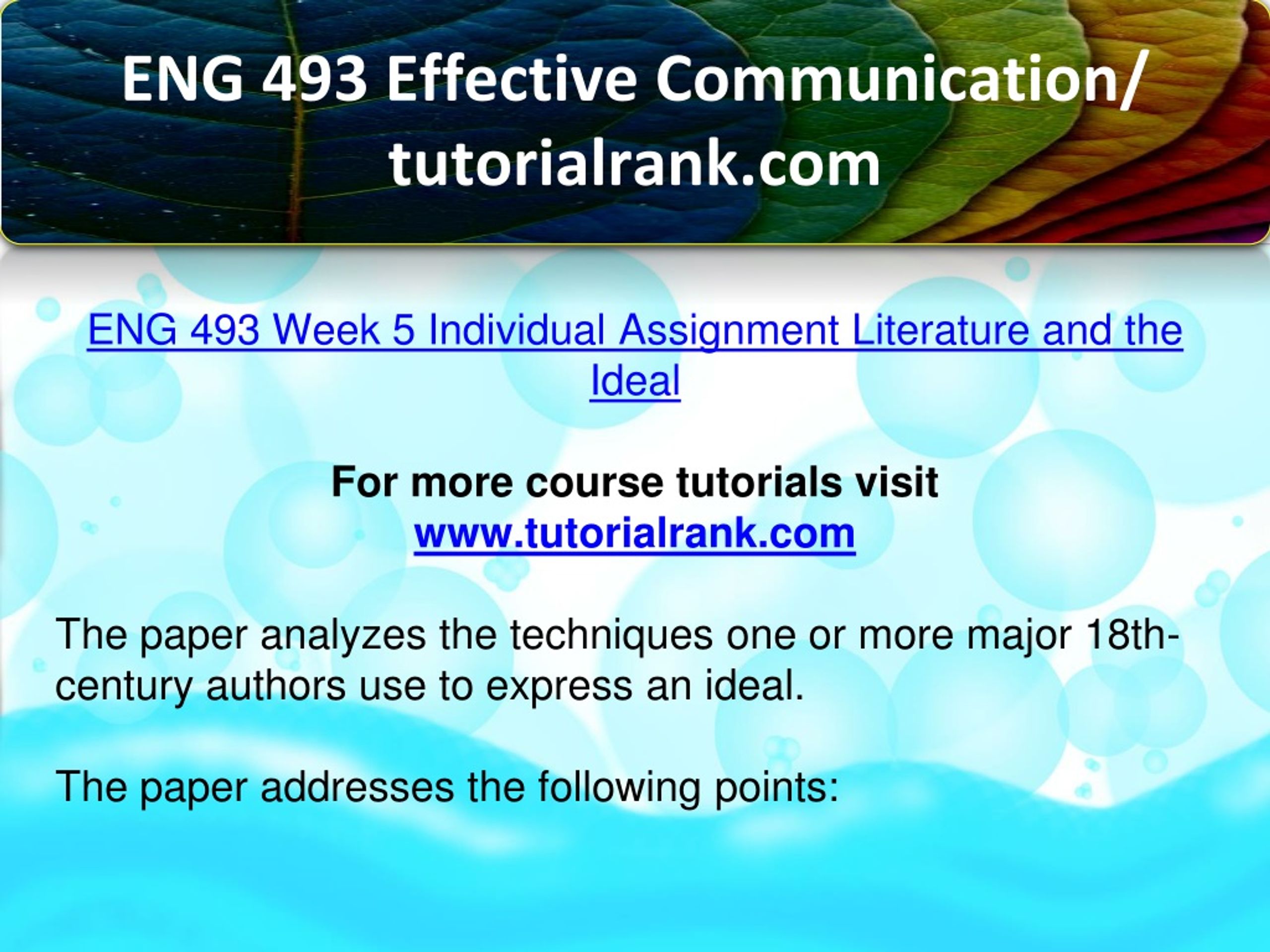 ENG 493 Effective Communication/ tutorialrank.com

ENG 493 Week 5 Individual Assignment Literature and the Ideal

For more course tutorials visit
www.tutorialrank.com

The paper analyzes the techniques one or more major 18th-century authors use to express an ideal.

The paper addresses the following points: